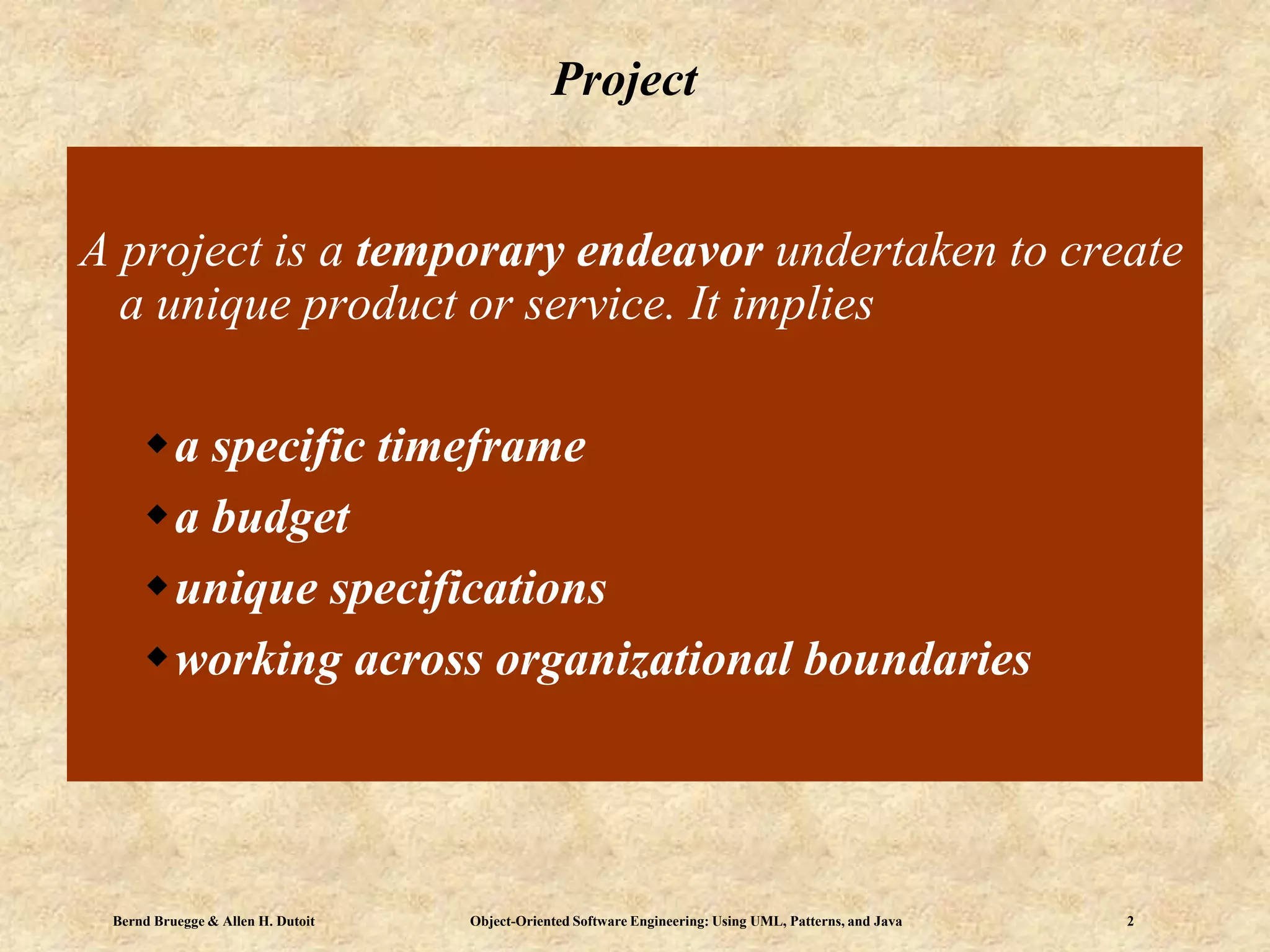 Project

A project is a temporary endeavor undertaken to create a unique product or service. It implies

◆ a specific timeframe
◆ a budget
◆ unique specifications
◆ working across organizational boundaries

Bernd Bruegge & Allen H. Dutoit Object-Oriented Software Engineering: Using UML, Patterns, and Java 2